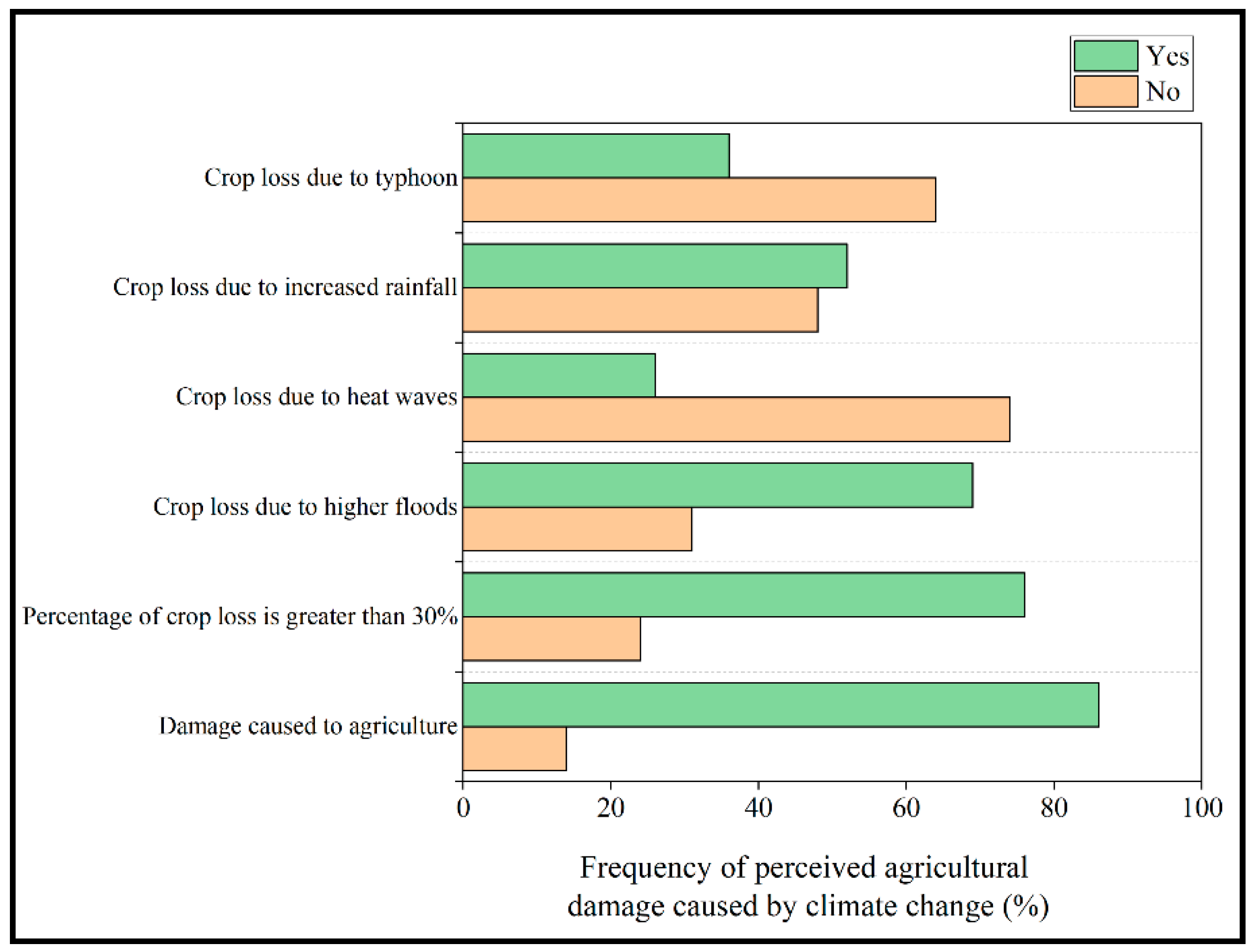 Yes
No

Crop loss due to typhoon
Crop loss due to increased rainfall
Crop loss due to heat waves
Crop loss due to higher floods
Percentage of crop loss is greater than 30%
Damage caused to agriculture

0 20 40 60 80 100

Frequency of perceived agricultural damage caused by climate change (%)